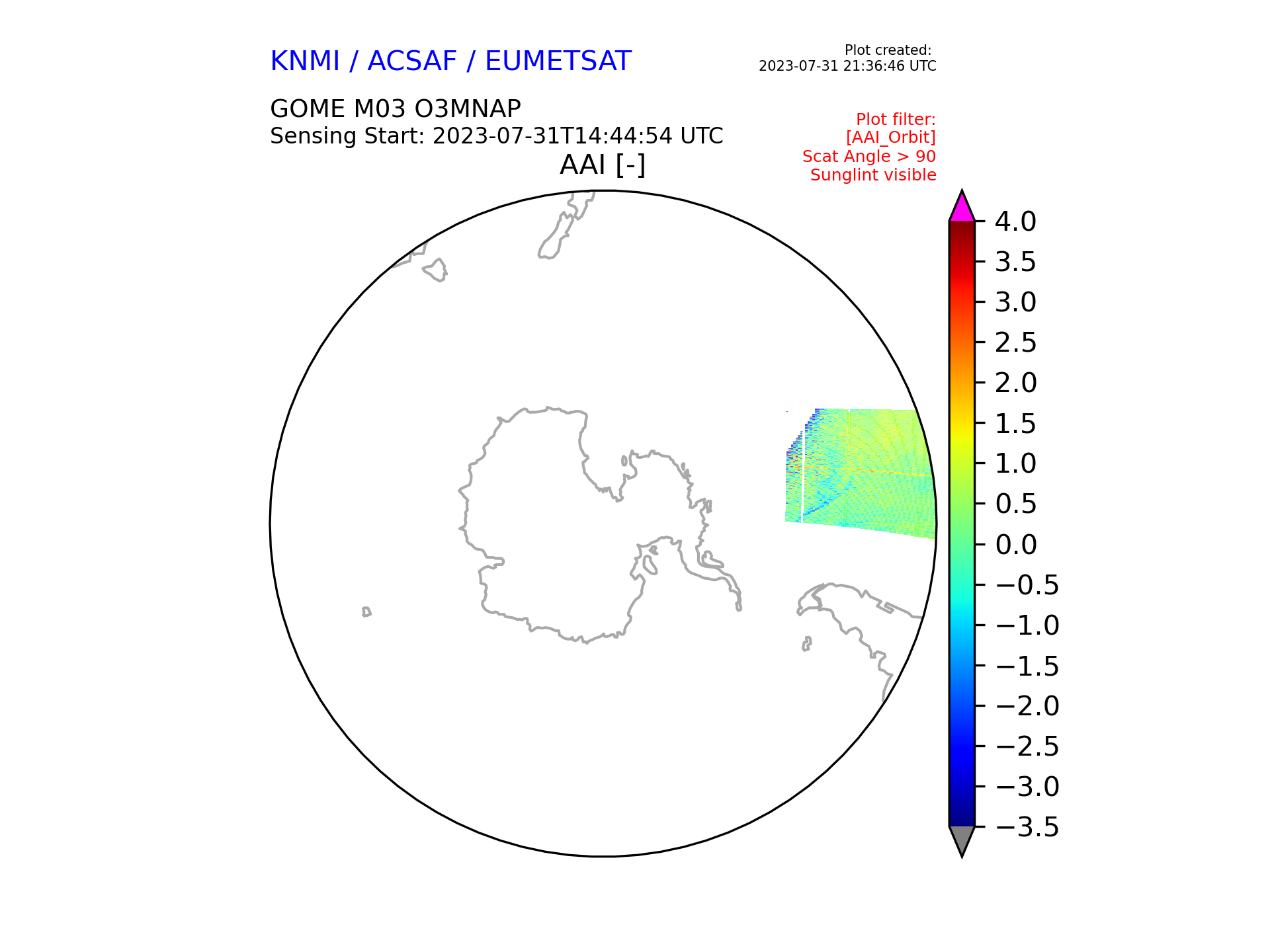 KNMI / ACSAF / EUMETSAT

Plot created:
2023-07-31 21:36:46 UTC

GOME M03 O3MNAP
Sensing Start: 2023-07-31T14:44:54 UTC

Plot filter:
[AAI_Orbit]
Scat Angle > 90
Sunglint visible

AAI [-]

4.0
3.5
3.0
2.5
2.0
1.5
1.0
0.5
0.0
−0.5
−1.0
−1.5
−2.0
−2.5
−3.0
−3.5